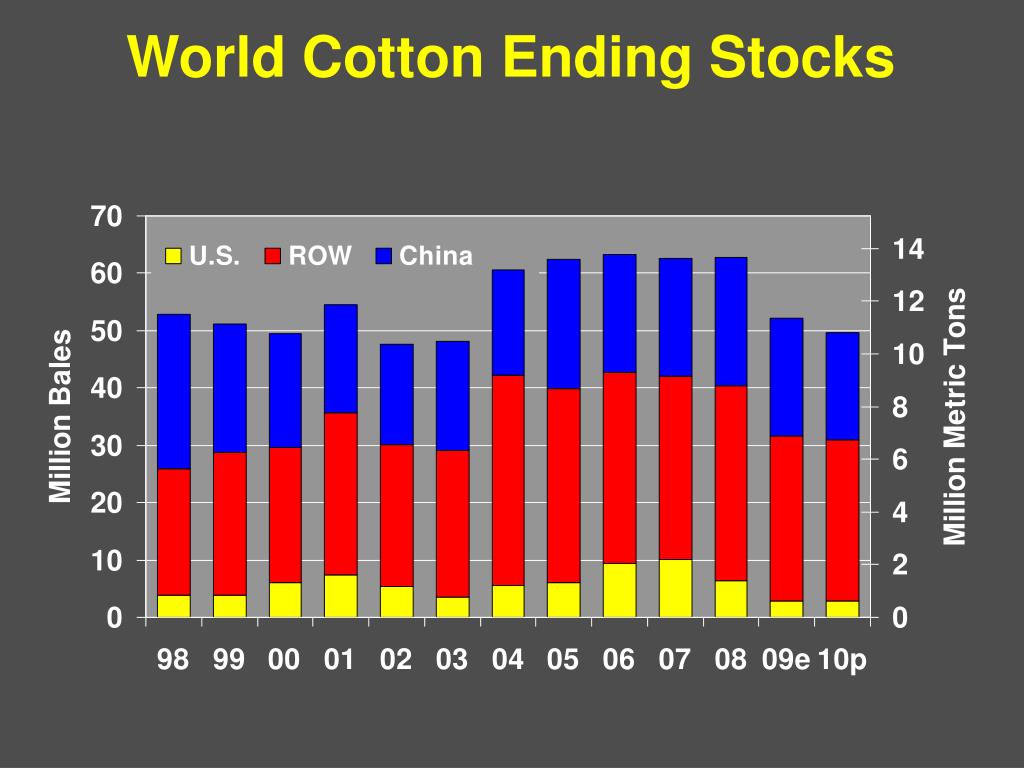 World Cotton Ending Stocks

U.S. ROW China

Million Bales

70
60
50
40
30
20
10
0

Million Metric Tons

14
12
10
8
6
4
2
0

98 99 00 01 02 03 04 05 06 07 08 09e 10p